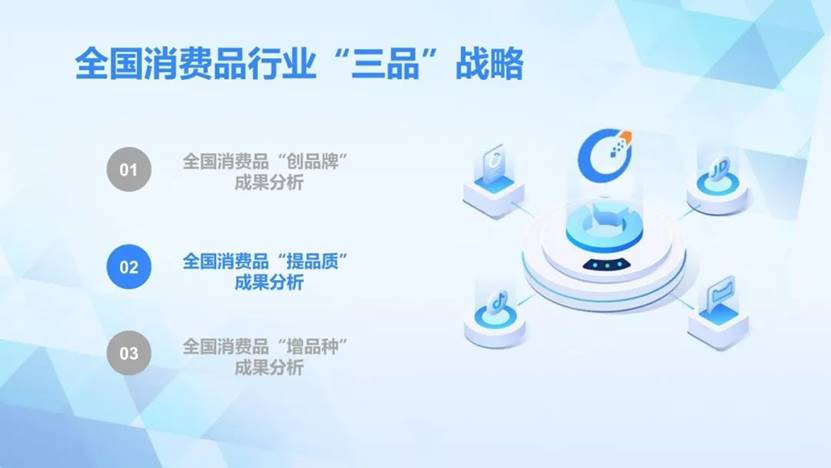 全国消费品行业“三品”战略

01
全国消费品“创品牌”成果分析

02
全国消费品“提品质”成果分析

03
全国消费品“增品种”成果分析

JD